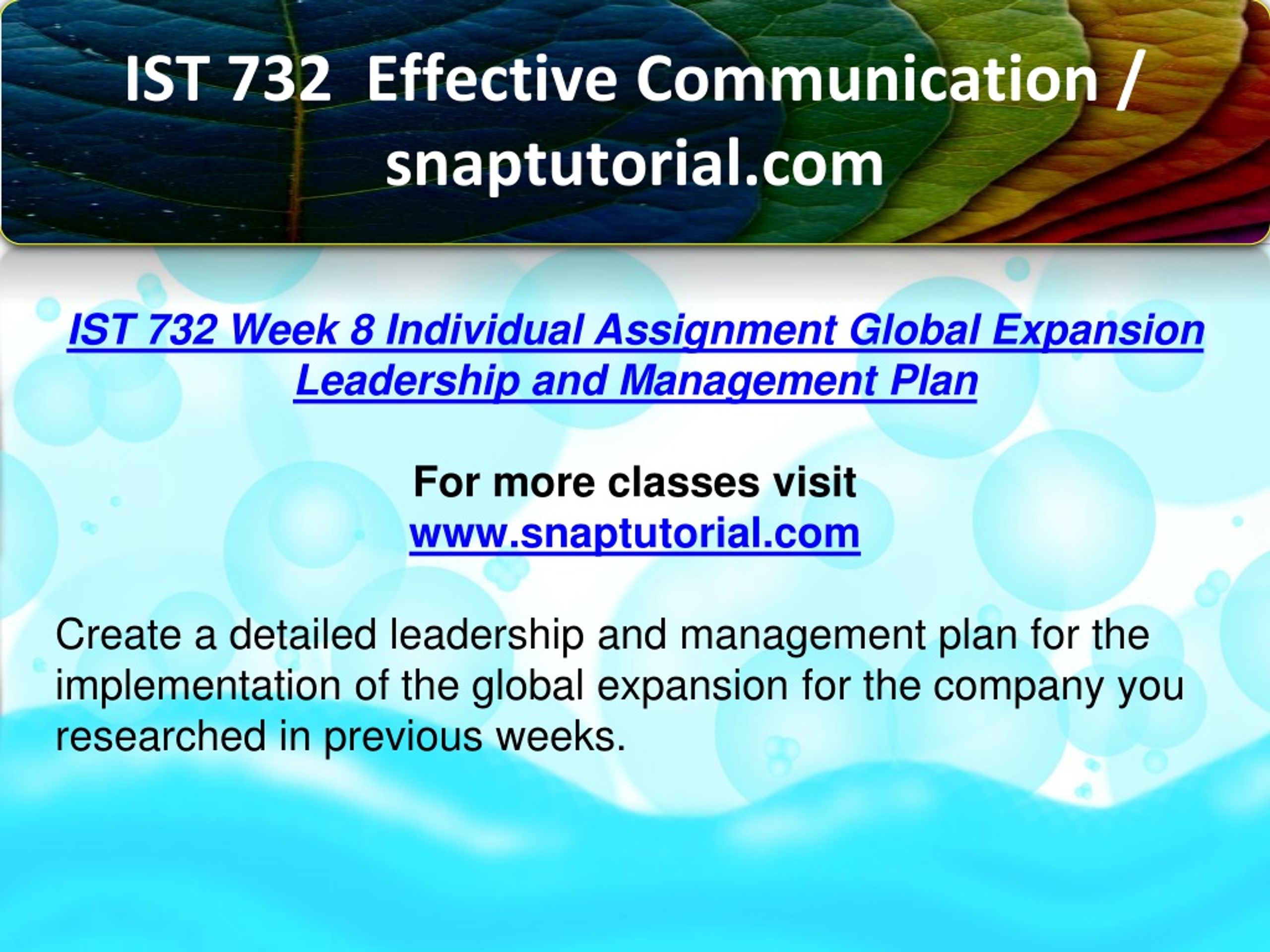 IST 732 Effective Communication / snaptutorial.com

IST 732 Week 8 Individual Assignment Global Expansion Leadership and Management Plan

For more classes visit
www.snaptutorial.com

Create a detailed leadership and management plan for the implementation of the global expansion for the company you researched in previous weeks.